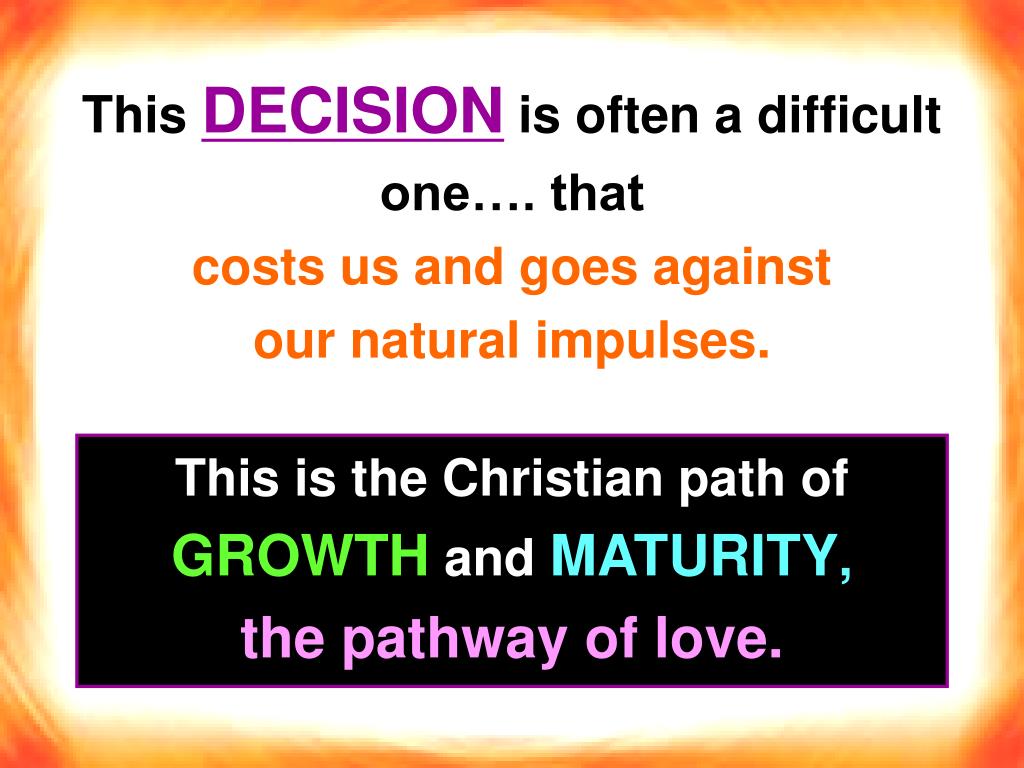 This DECISION is often a difficult one…. that costs us and goes against our natural impulses.

This is the Christian path of GROWTH and MATURITY, the pathway of love.